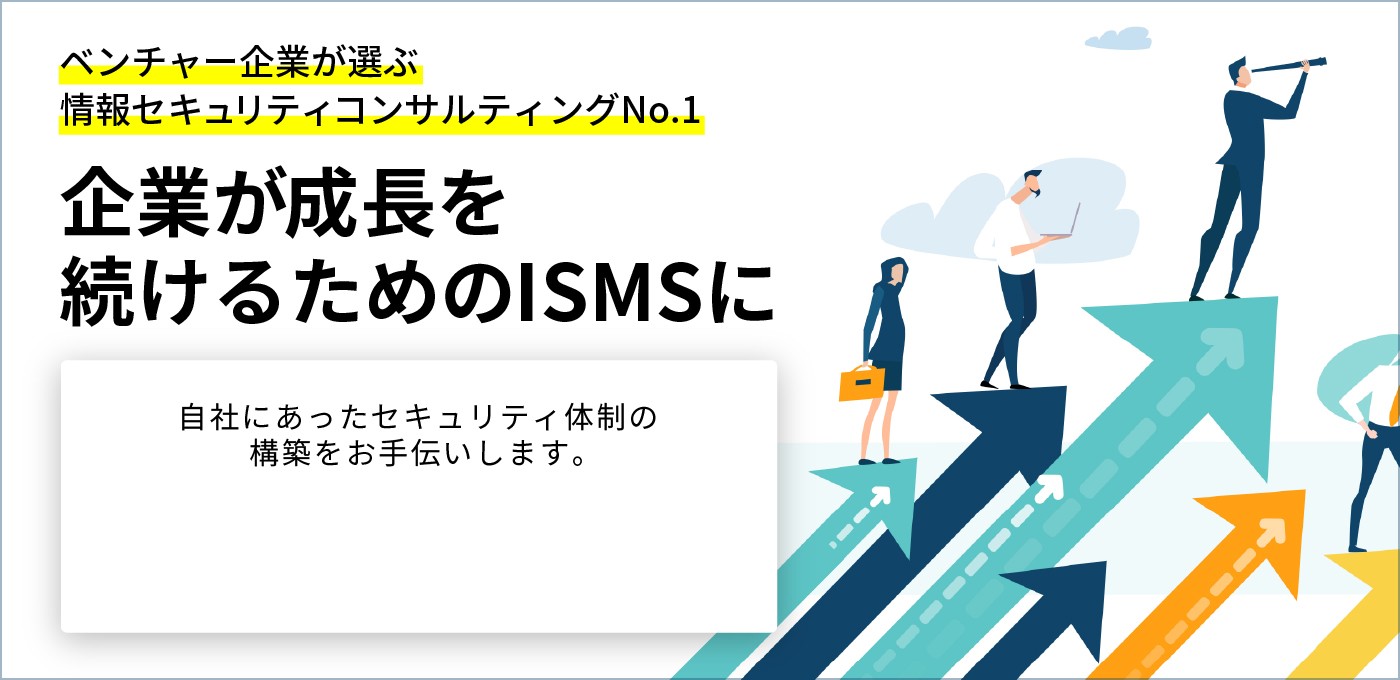 ベンチャー企業が選ぶ
情報セキュリティコンサルティングNo.1

企業が成長を
続けるためのISMSに

自社にあったセキュリティ体制の
構築をお手伝いします。